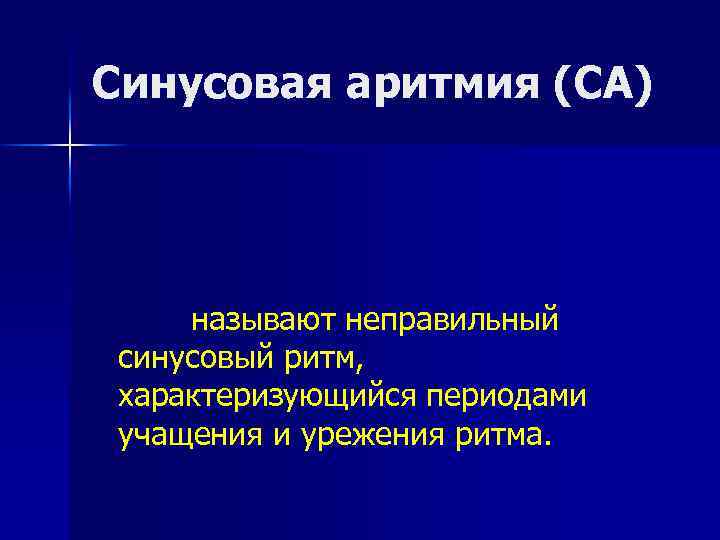 Синусовая аритмия (СА)

называют неправильный синусовый ритм, характеризующийся периодами учащения и урежения ритма.